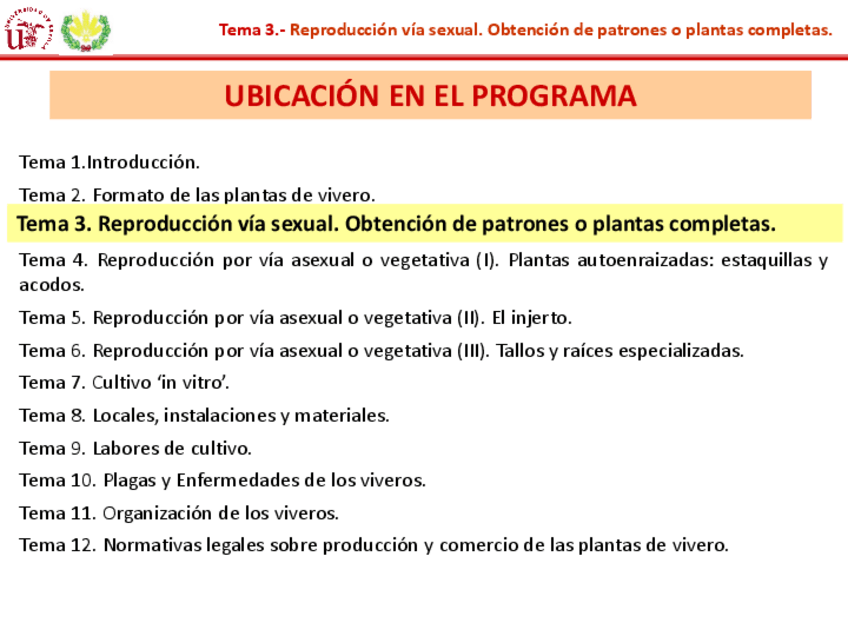 Tema 3.- Reproducción vía sexual. Obtención de patrones o plantas completas.

UBICACIÓN EN EL PROGRAMA

Tema 1.Introducción.

Tema 2. Formato de las plantas de vivero.

Tema 3. Reproducción vía sexual. Obtención de patrones o plantas completas.

Tema 4. Reproducción por vía asexual o vegetativa (I). Plantas autoenraizadas: estaquillas y acodos.

Tema 5. Reproducción por vía asexual o vegetativa (II). El injerto.

Tema 6. Reproducción por vía asexual o vegetativa (III). Tallos y raíces especializadas.

Tema 7. Cultivo 'in vitro'.

Tema 8. Locales, instalaciones y materiales.

Tema 9. Labores de cultivo.

Tema 10. Plagas y Enfermedades de los viveros.

Tema 11. Organización de los viveros.

Tema 12. Normativas legales sobre producción y comercio de las plantas de vivero.